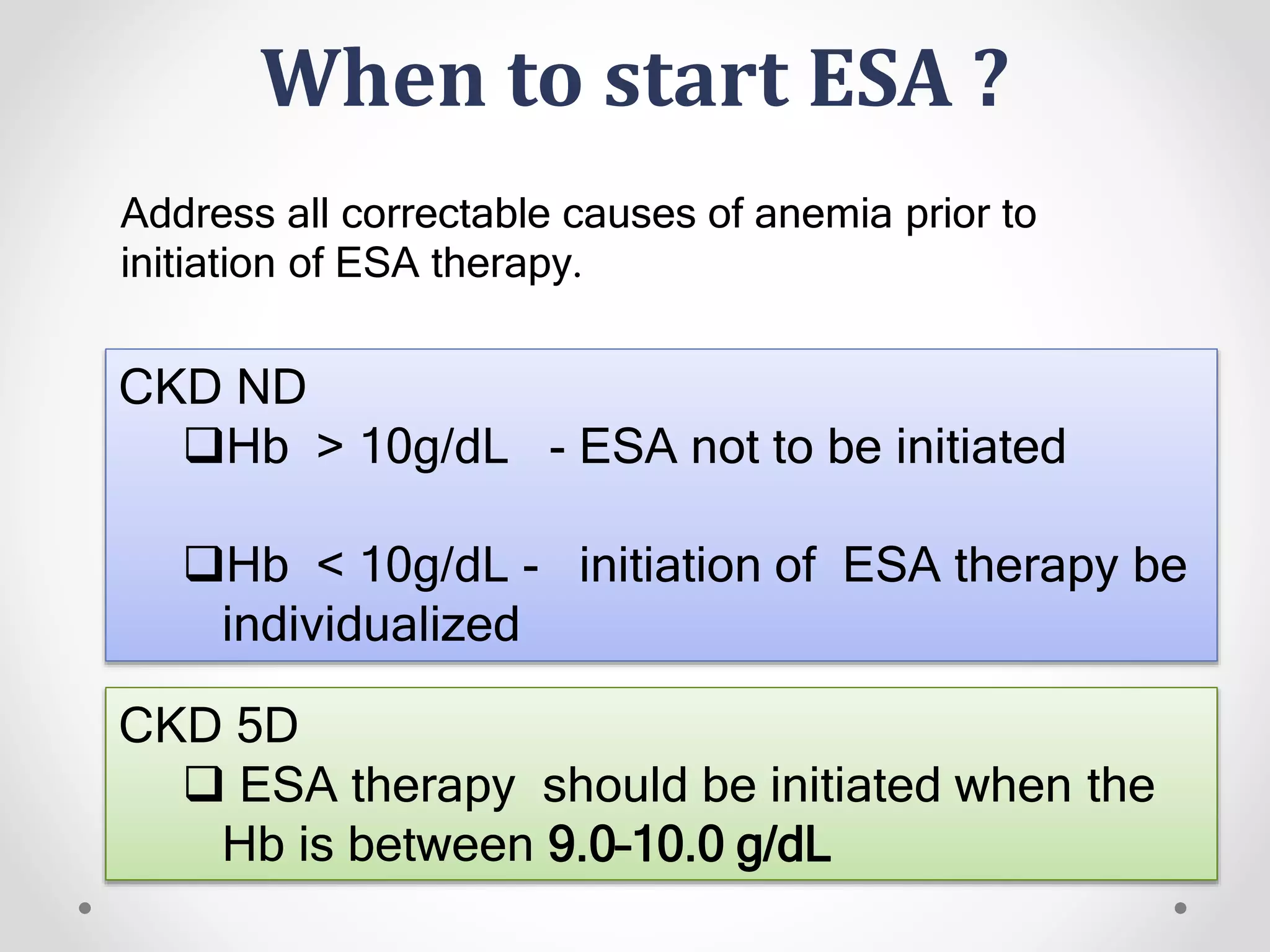 When to start ESA ?

Address all correctable causes of anemia prior to initiation of ESA therapy.

CKD ND

❑Hb > 10g/dL - ESA not to be initiated

❑Hb < 10g/dL - initiation of ESA therapy be individualized

CKD 5D

❑ ESA therapy should be initiated when the Hb is between 9.0-10.0 g/dL